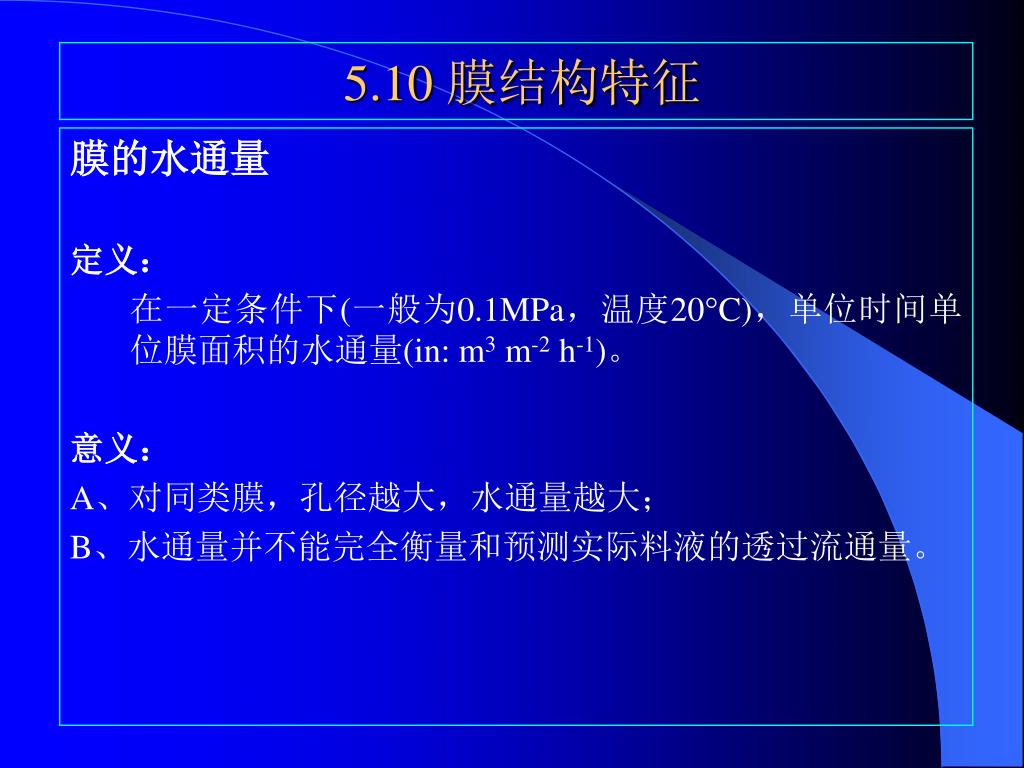 5.10 膜结构特征

膜的水通量

定义：

在一定条件下(一般为0.1MPa，温度20°C)，单位时间单位膜面积的水通量(in: $m^3$ $m^{-2}$ $h^{-1}$)。

意义：

A、对同类膜，孔径越大，水通量越大；

B、水通量并不能完全衡量和预测实际料液的透过流通量。